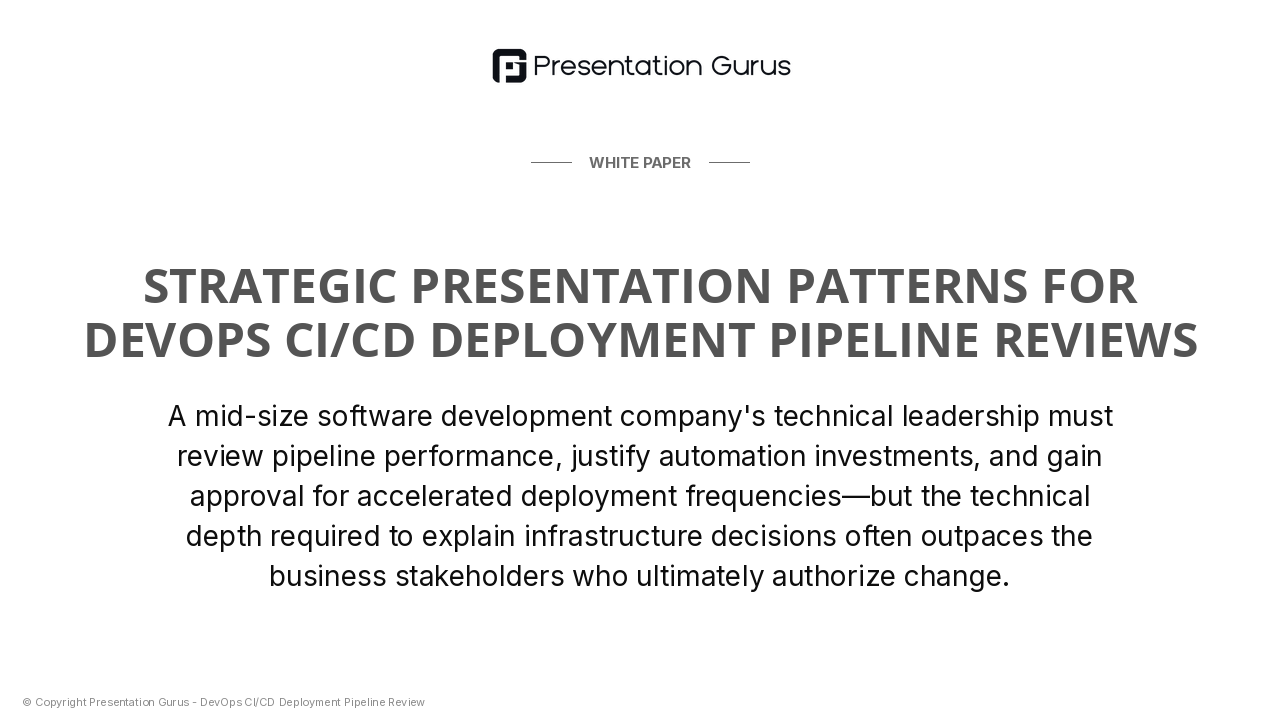 Presentation Gurus

WHITE PAPER

STRATEGIC PRESENTATION PATTERNS FOR DEVOPS CI/CD DEPLOYMENT PIPELINE REVIEWS

A mid-size software development company's technical leadership must review pipeline performance, justify automation investments, and gain approval for accelerated deployment frequencies—but the technical depth required to explain infrastructure decisions often outpaces the business stakeholders who ultimately authorize change.

© Copyright Presentation Gurus - DevOps CI/CD Deployment Pipeline Review